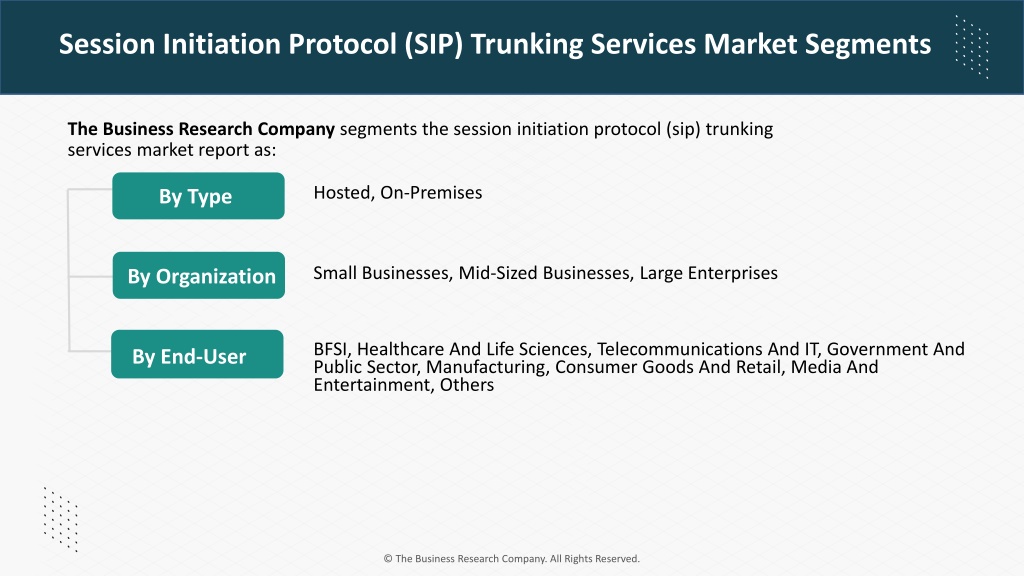 Session Initiation Protocol (SIP) Trunking Services Market Segments

The Business Research Company segments the session initiation protocol (sip) trunking services market report as:

By Type

Hosted, On-Premises

By Organization

Small Businesses, Mid-Sized Businesses, Large Enterprises

By End-User

BFSI, Healthcare And Life Sciences, Telecommunications And IT, Government And Public Sector, Manufacturing, Consumer Goods And Retail, Media And Entertainment, Others

© The Business Research Company. All Rights Reserved.